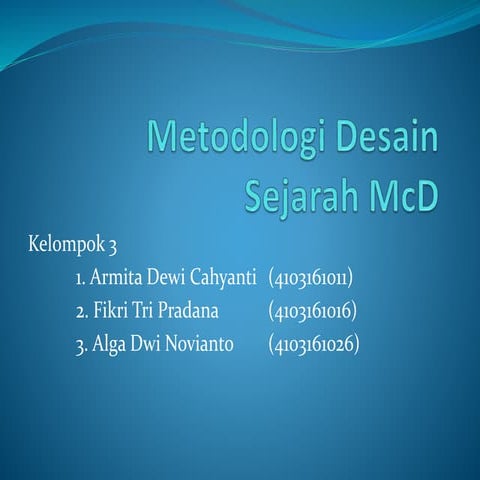 Metodologi Desain
Sejarah McD

Kelompok 3

1. Armita Dewi Cahyanti (4103161011)
2. Fikri Tri Pradana (4103161016)
3. Alga Dwi Novianto (4103161026)